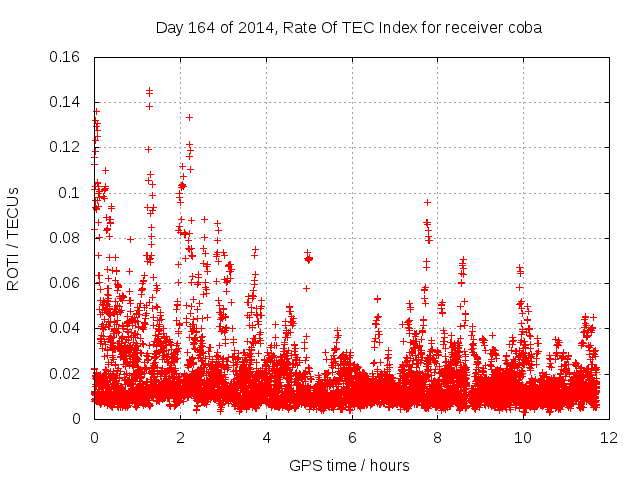 Day 164 of 2014, Rate Of TEC Index for receiver coba

ROTI / TECUs

0.16
0.14
0.12
0.1
0.08
0.06
0.04
0.02
0

0 2 4 6 8 10 12

GPS time / hours